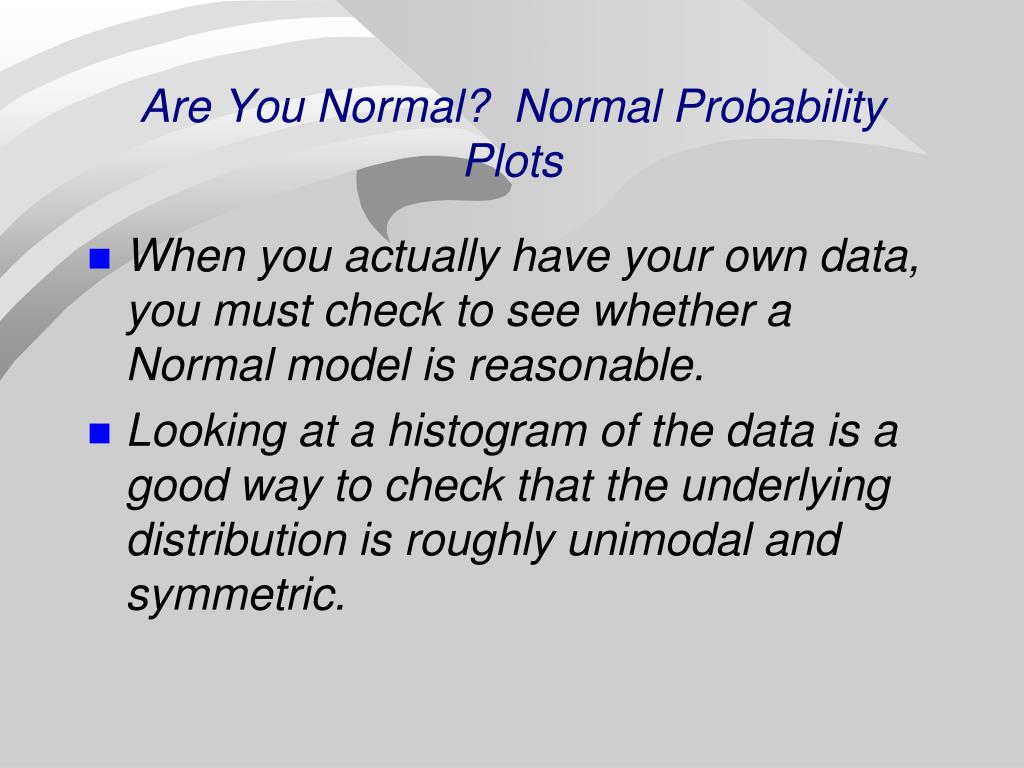 Are You Normal? Normal Probability Plots

When you actually have your own data, you must check to see whether a Normal model is reasonable.

Looking at a histogram of the data is a good way to check that the underlying distribution is roughly unimodal and symmetric.